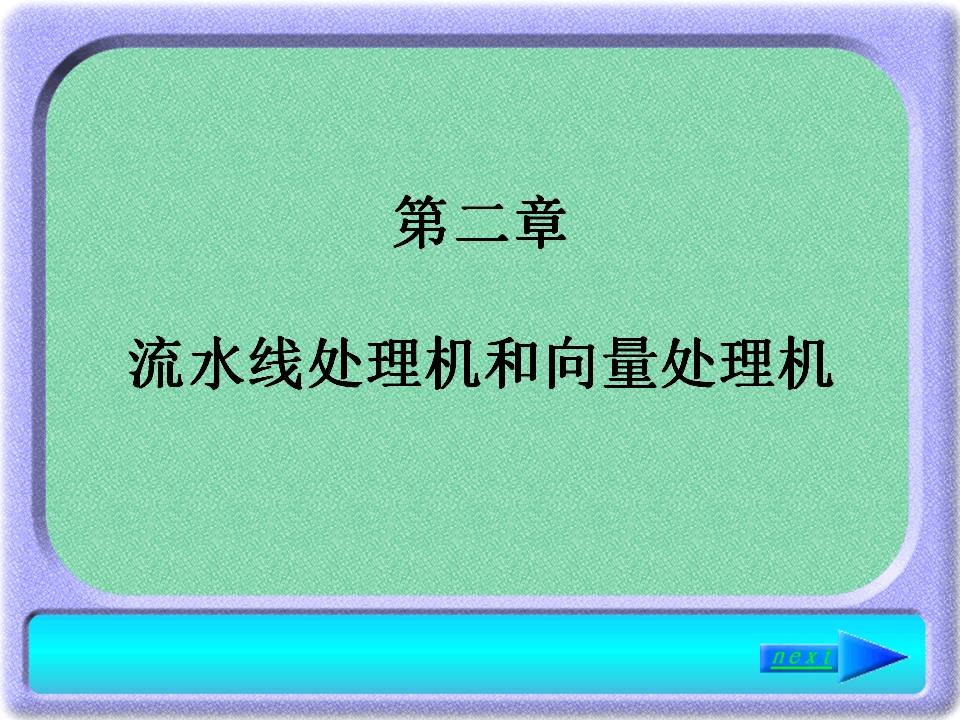 第二章

流水线处理机和向量处理机

next